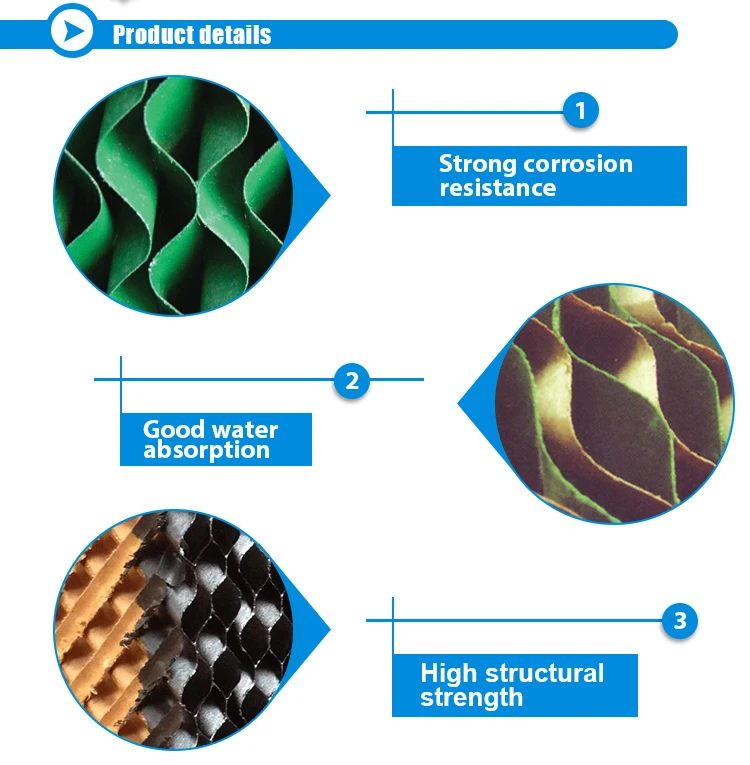 Product details

1

Strong corrosion resistance

2

Good water absorption

3

High structural strength